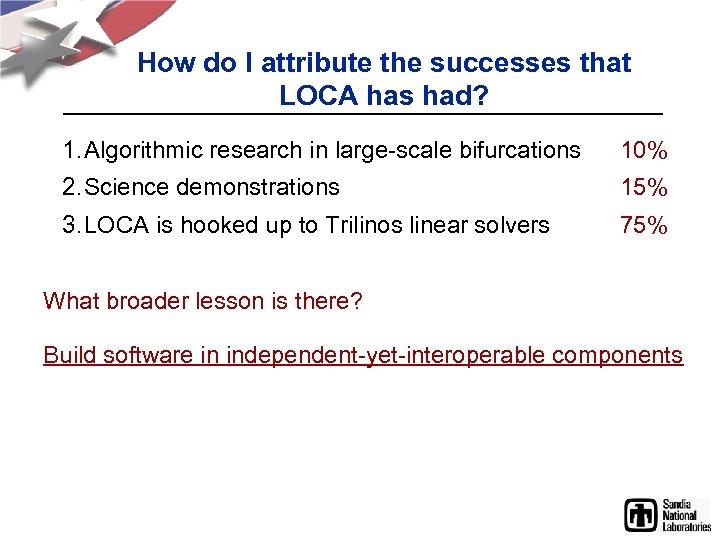 How do I attribute the successes that LOCA has had?

1. Algorithmic research in large-scale bifurcations 10%
2. Science demonstrations 15%
3. LOCA is hooked up to Trilinos linear solvers 75%

What broader lesson is there?

Build software in independent-yet-interoperable components

Sandia National Laboratories